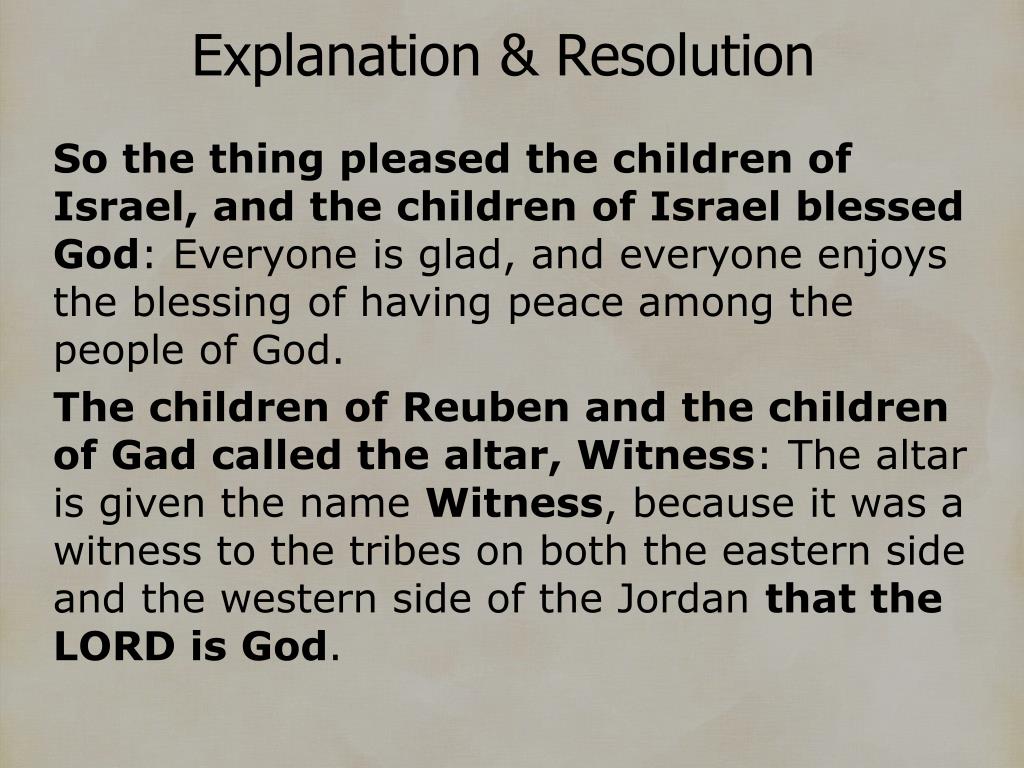 Explanation & Resolution

So the thing pleased the children of Israel, and the children of Israel blessed God: Everyone is glad, and everyone enjoys the blessing of having peace among the people of God.

The children of Reuben and the children of Gad called the altar, Witness: The altar is given the name Witness, because it was a witness to the tribes on both the eastern side and the western side of the Jordan that the LORD is God.